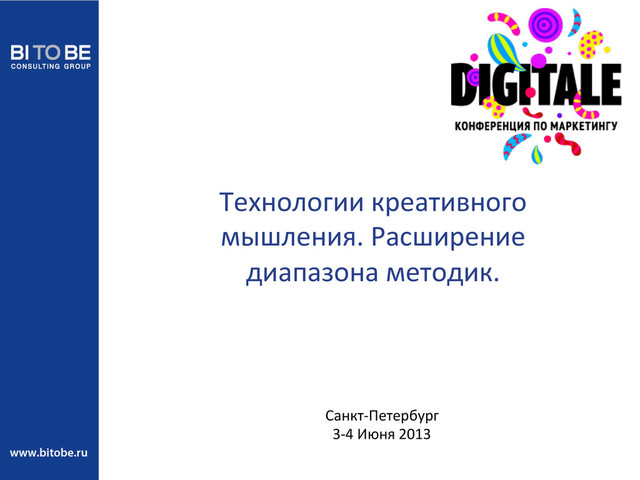 BI TO BE
CONSULTING GROUP

DIGITALE
КОНФЕРЕНЦИЯ ПО МАРКЕТИНГУ

Технологии креативного мышления. Расширение диапазона методик.

Санкт-Петербург
3-4 Июня 2013

www.bitobe.ru